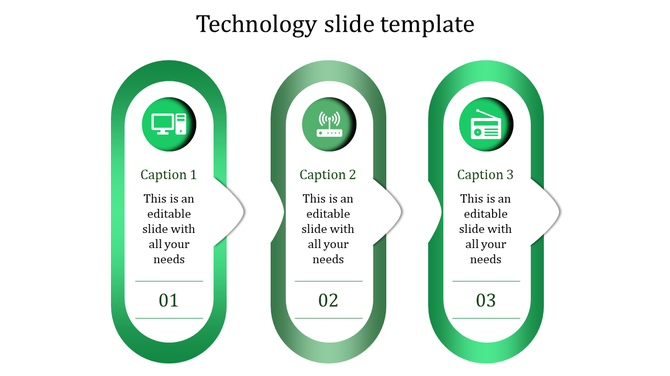 Technology slide template

Caption 1

This is an editable slide with all your needs

01

Caption 2

This is an editable slide with all your needs

02

Caption 3

This is an editable slide with all your needs

03